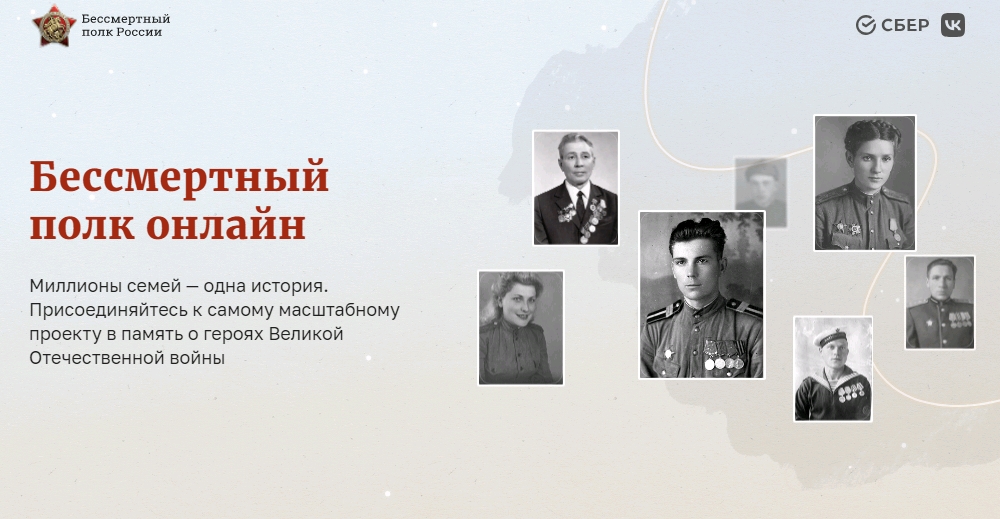 Бессмертный полк России

СБЕР

Бессмертный полк онлайн

Миллионы семей — одна история. Присоединяйтесь к самому масштабному проекту в память о героях Великой Отечественной войны